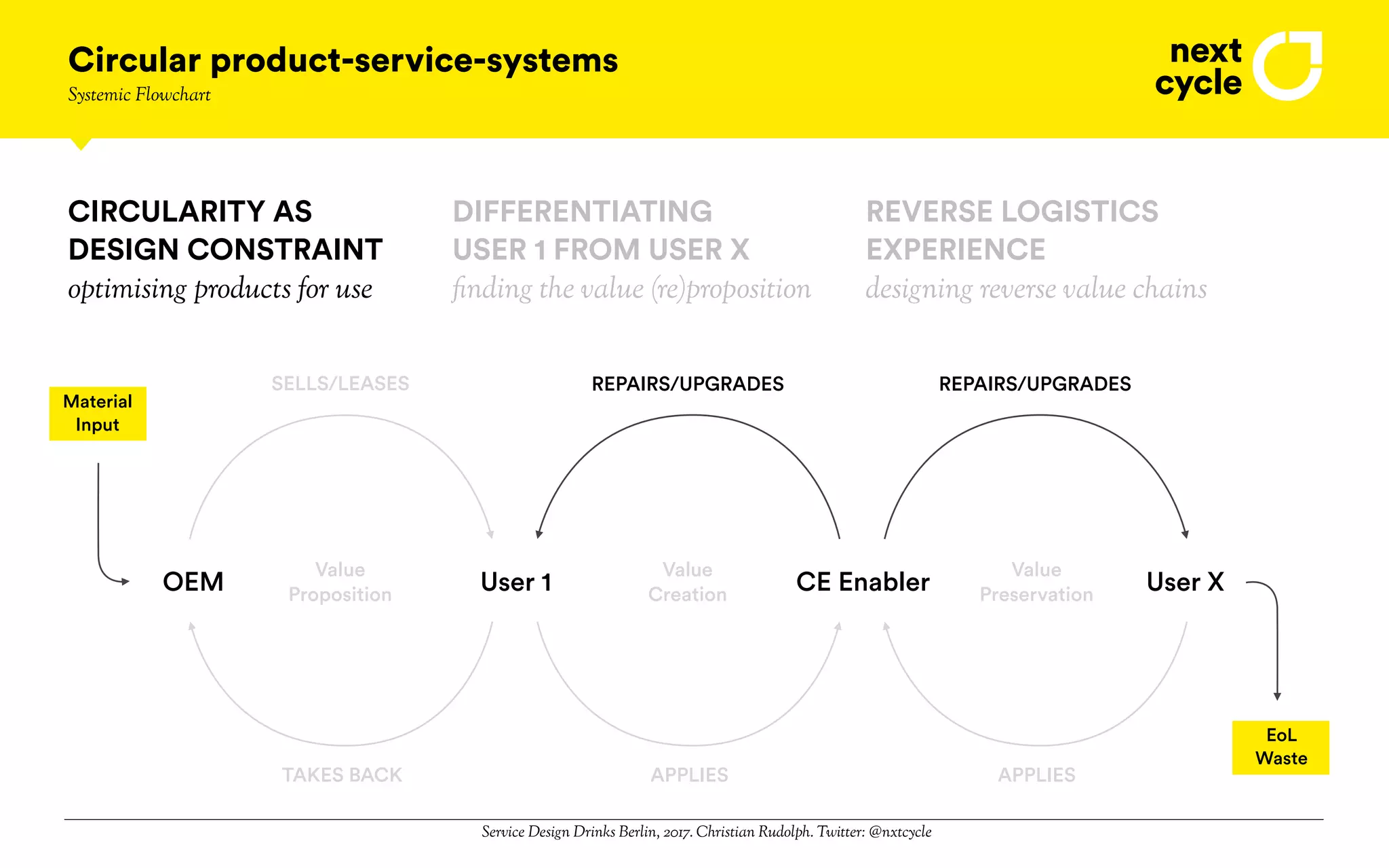 Circular product-service-systems
Systemic Flowchart

next cycle

CIRCULARITY AS DESIGN CONSTRAINT
optimising products for use

DIFFERENTIATING USER 1 FROM USER X
finding the value (re)proposition

REVERSE LOGISTICS EXPERIENCE
designing reverse value chains

Material Input

SELLS/LEASES

REPAIRS/UPGRADES

REPAIRS/UPGRADES

OEM

Value Proposition

User 1

Value Creation

CE Enabler

Value Preservation

User X

TAKES BACK

APPLIES

APPLIES

EoL Waste

Service Design Drinks Berlin, 2017. Christian Rudolph. Twitter: @nxtcycle